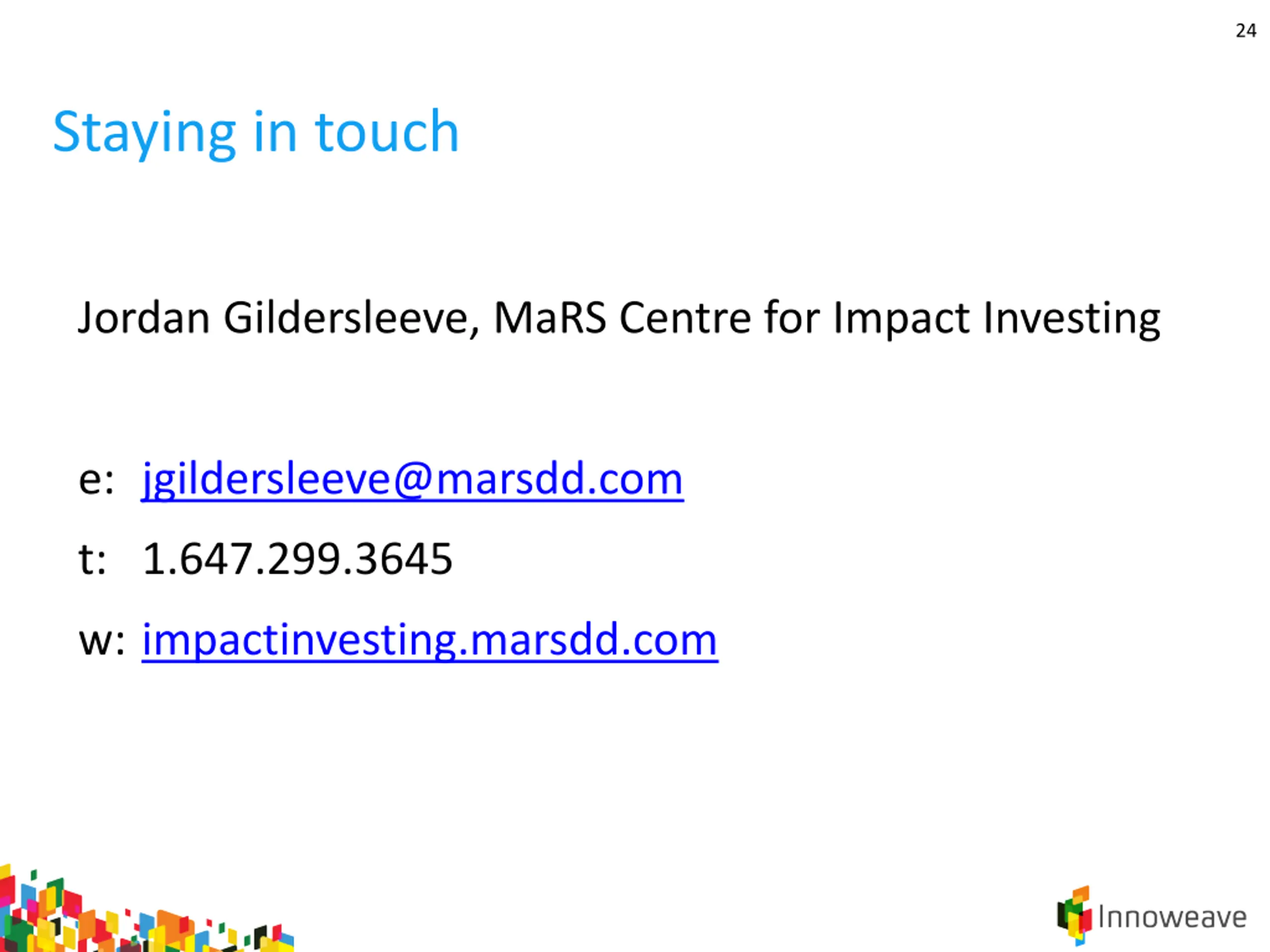 24

Staying in touch

Jordan Gildersleeve, MaRS Centre for Impact Investing

e: jgildersleeve@marsdd.com

t: 1.647.299.3645

w: impactinvesting.marsdd.com

Innoweave